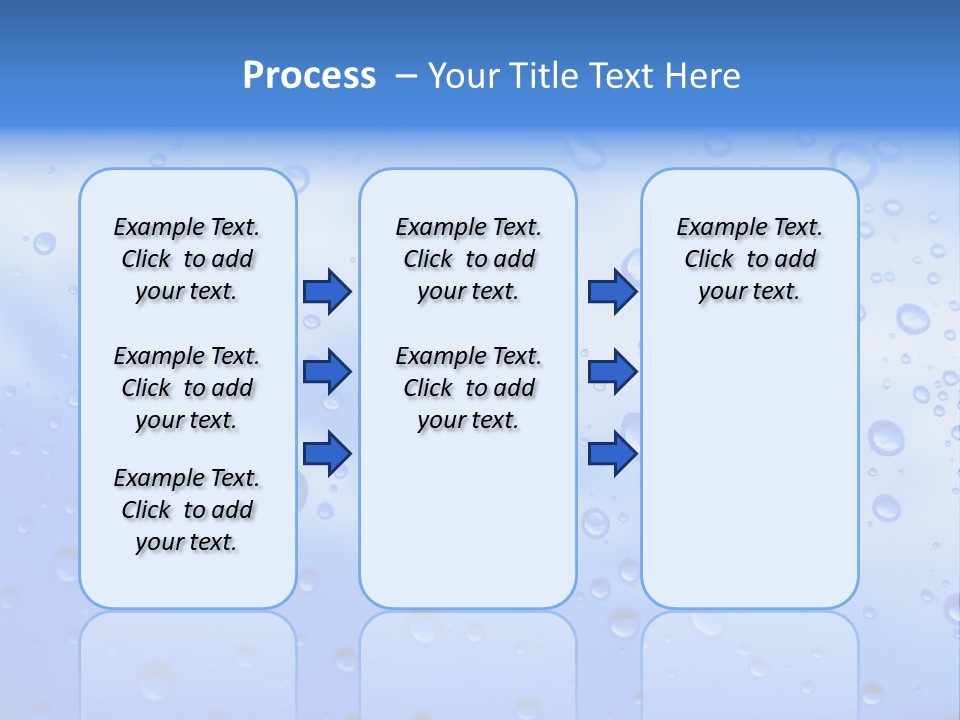 Process – Your Title Text Here

Example Text. Click to add your text.

Example Text. Click to add your text.

Example Text. Click to add your text.

Example Text. Click to add your text.

Example Text. Click to add your text.

Example Text. Click to add your text.